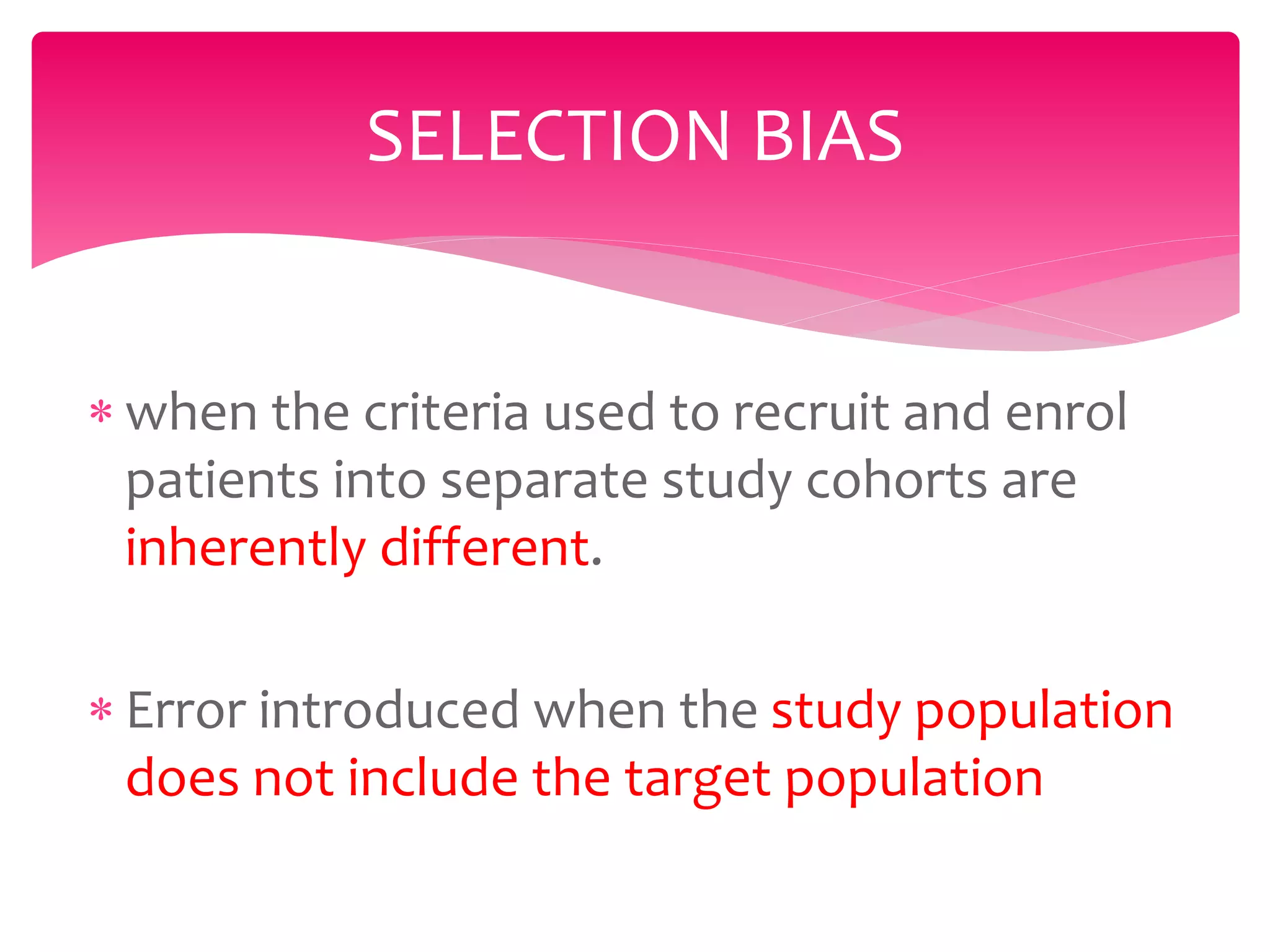 SELECTION BIAS

* when the criteria used to recruit and enrol patients into separate study cohorts are inherently different.

* Error introduced when the study population does not include the target population